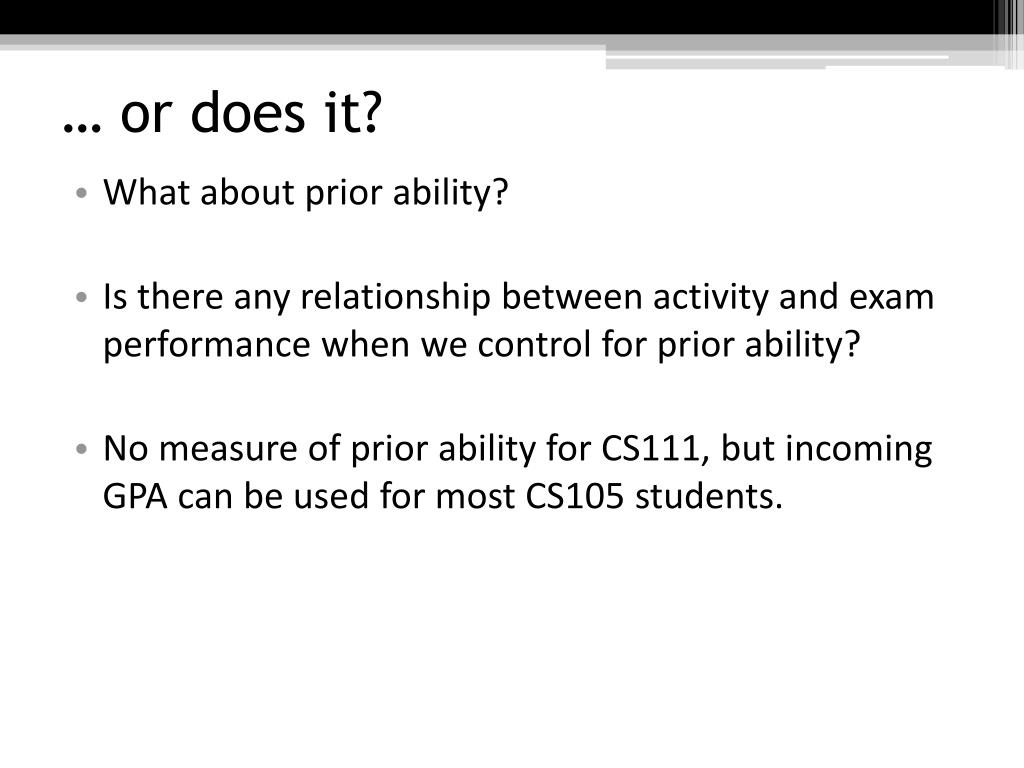 … or does it?

• What about prior ability?

• Is there any relationship between activity and exam performance when we control for prior ability?

• No measure of prior ability for CS111, but incoming GPA can be used for most CS105 students.